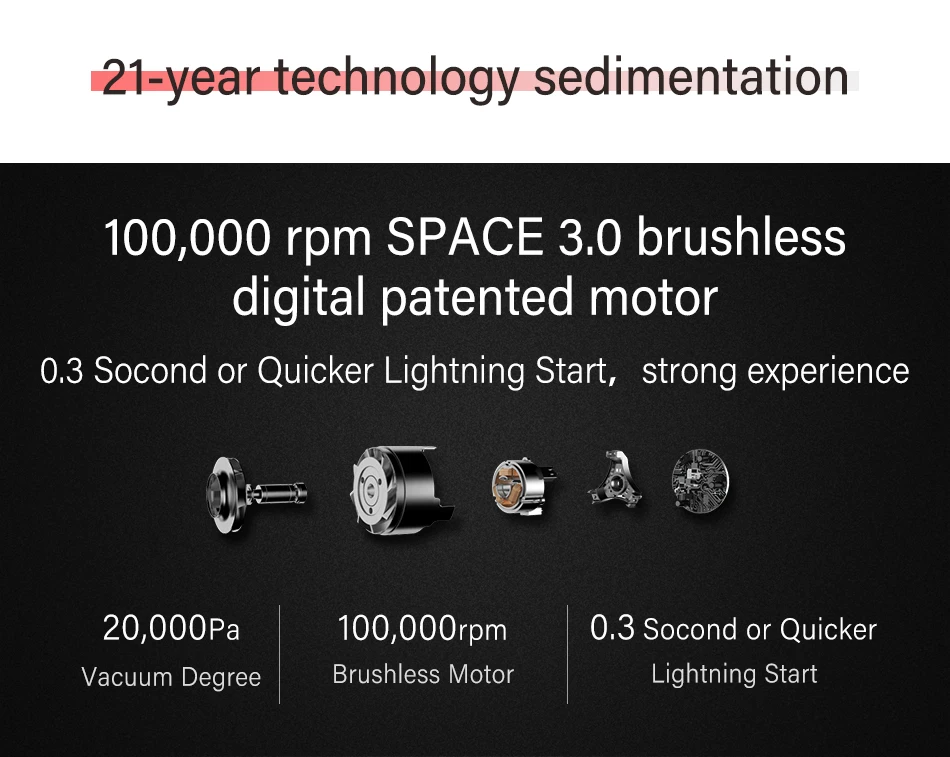 21-year technology sedimentation

100,000 rpm SPACE 3.0 brushless digital patented motor

0.3 Socond or Quicker Lightning Start， strong experience

20,000Pa
Vacuum Degree

100,000rpm
Brushless Motor

0.3 Socond or Quicker
Lightning Start